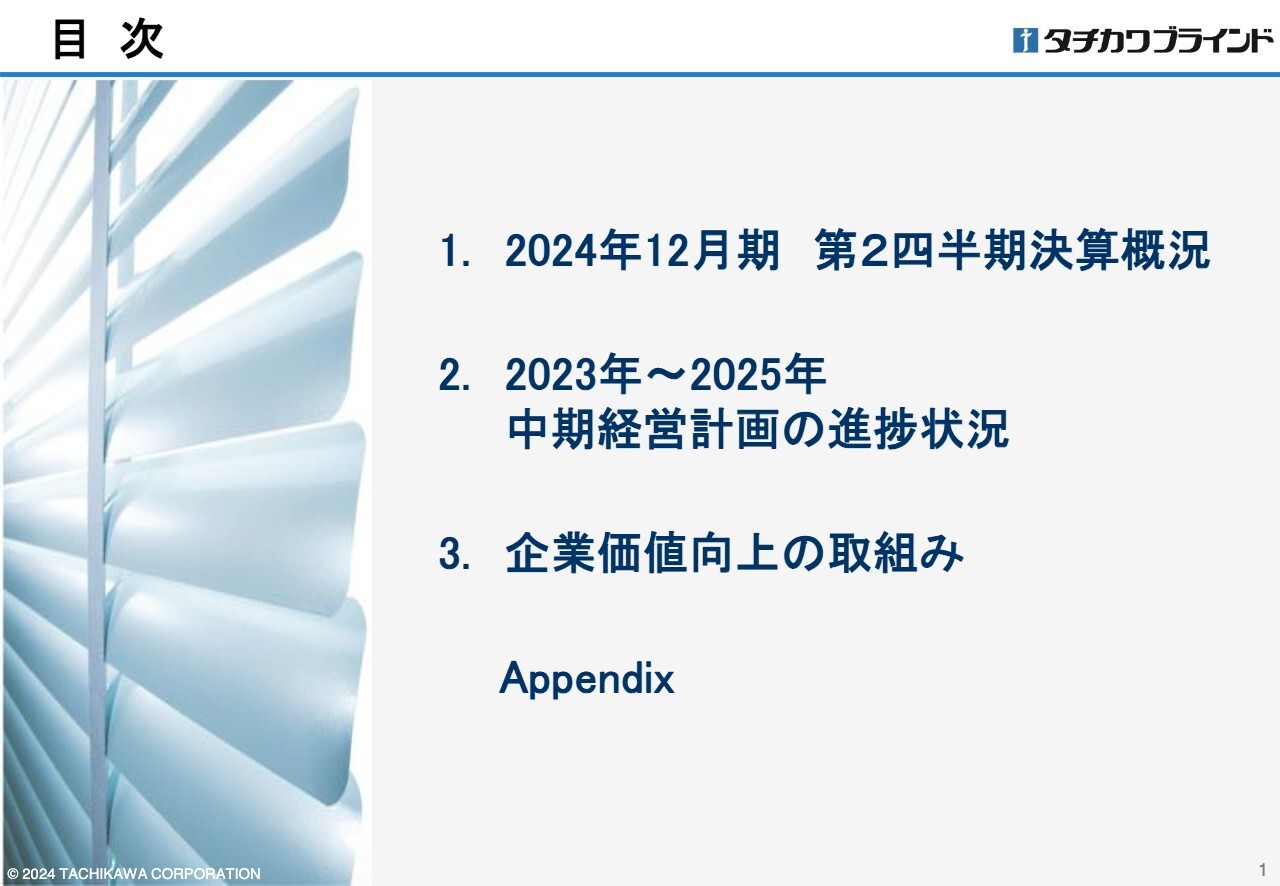 目 次

タチカワブラインド

1. 2024年12月期 第2四半期決算概況

2. 2023年～2025年
中期経営計画の進捗状況

3. 企業価値向上の取組み

Appendix

© 2024 TACHIKAWA CORPORATION

1